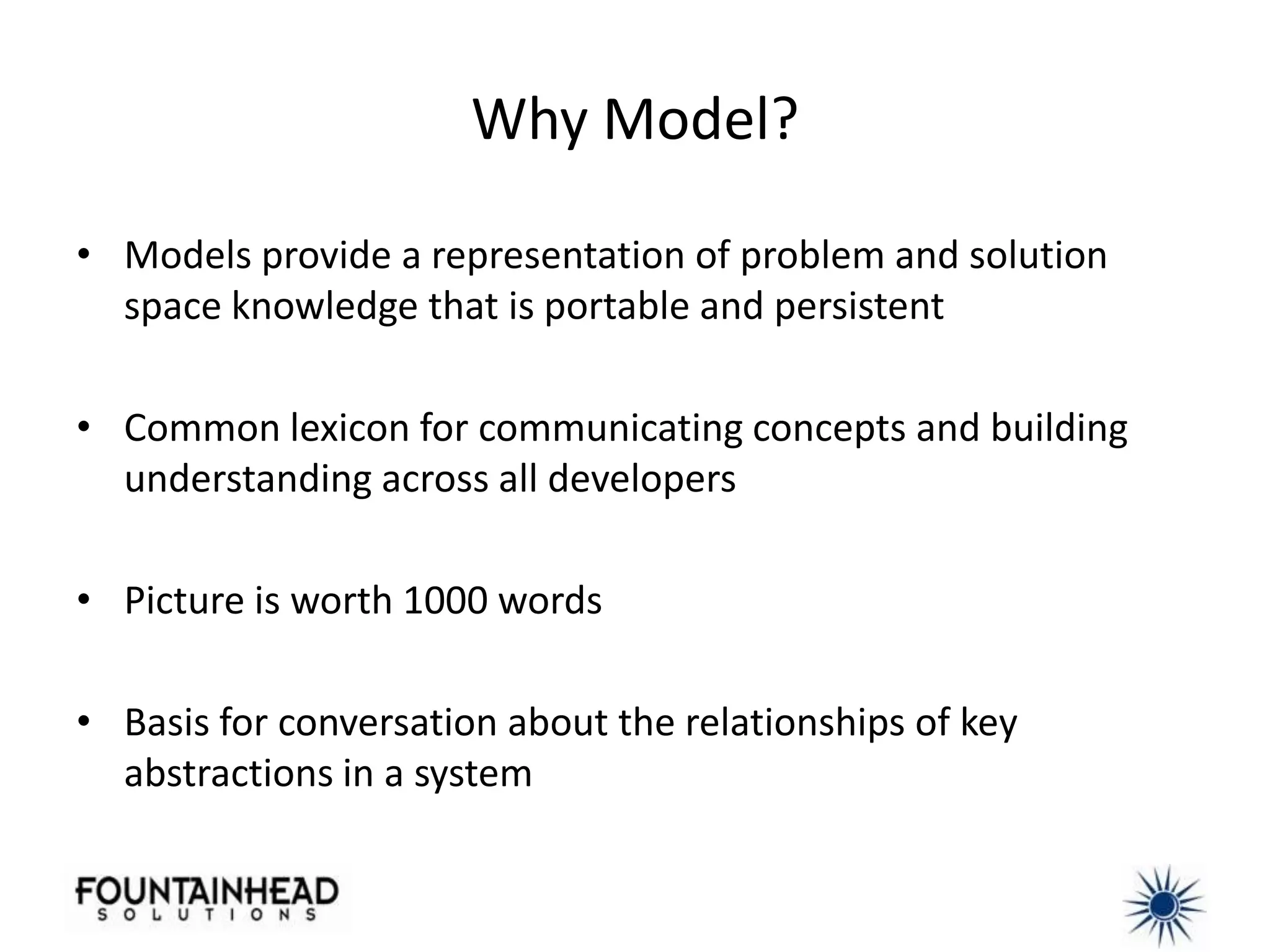 Why Model?

• Models provide a representation of problem and solution space knowledge that is portable and persistent

• Common lexicon for communicating concepts and building understanding across all developers

• Picture is worth 1000 words

• Basis for conversation about the relationships of key abstractions in a system

FOUNTAINHEAD
SOLUTIONS